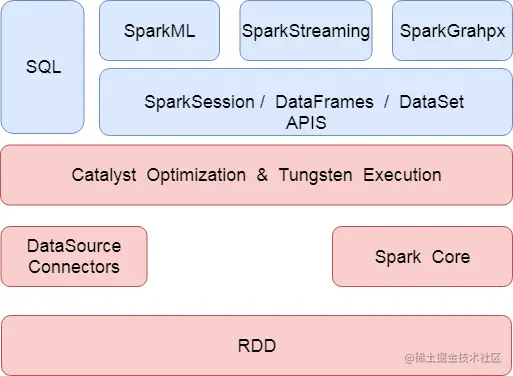 SQL

SparkML

SparkStreaming

SparkGrahpx

SparkSession / DataFrames / DataSet APIS

Catalyst Optimization & Tungsten Execution

DataSource Connectors

Spark Core

RDD

@稀土掘金技术社区